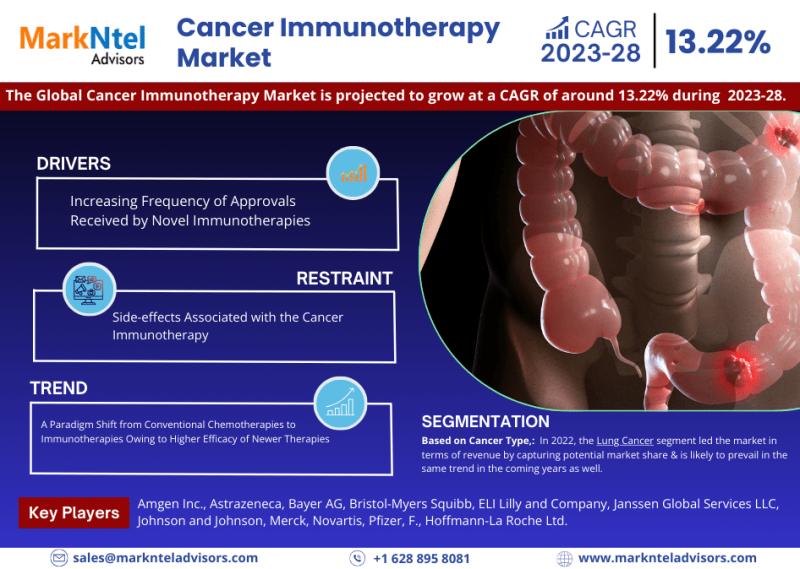 MarkNtel Advisors

Cancer Immunotherapy Market

CAGR 2023-28

13.22%

The Global Cancer Immunotherapy Market is projected to grow at a CAGR of around 13.22% during 2023-28.

DRIVERS

Increasing Frequency of Approvals Received by Novel Immunotherapies

RESTRAINT

Side-effects Associated with the Cancer Immunotherapy

TREND

A Paradigm Shift from Conventional Chemotherapies to Immunotherapies Owing to Higher Efficacy of Newer Therapies

SEGMENTATION

Based on Cancer Type,: In 2022, the Lung Cancer segment led the market in terms of revenue by capturing potential market share & is likely to prevail in the same trend in the coming years as well.

Key Players

Amgen Inc., Astrazeneca, Bayer AG, Bristol-Myers Squibb, ELI Lilly and Company, Janssen Global Services LLC, Johnson and Johnson, Merck, Novartis, Pfizer, F., Hoffmann-La Roche Ltd.

sales@marknteladvisors.com

+1 628 895 8081

www.marknteladvisors.com